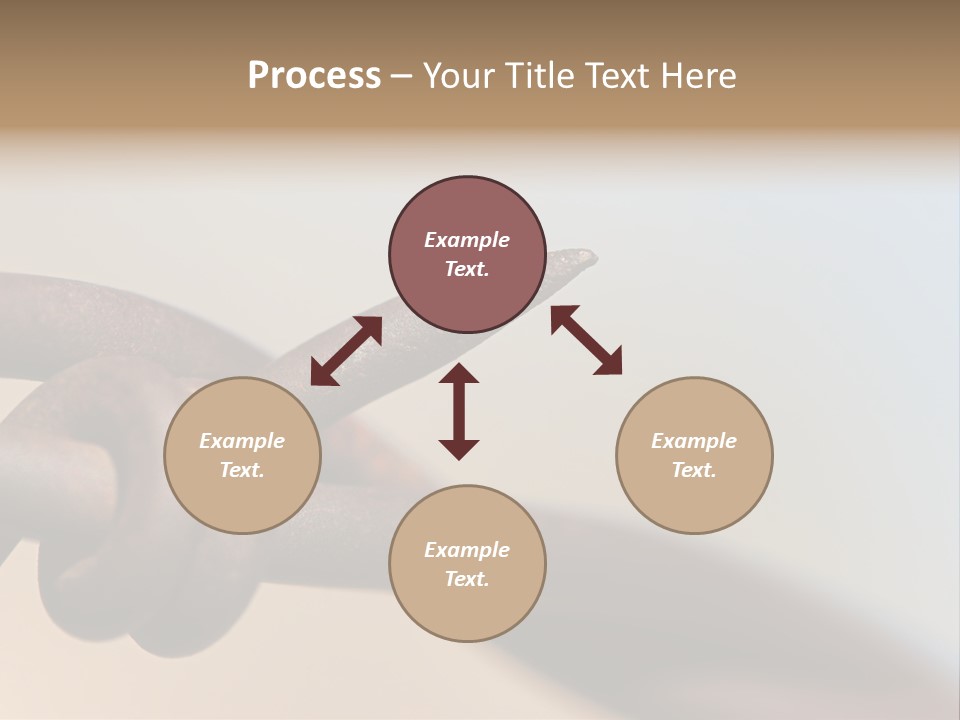 Process – Your Title Text Here

Example Text.

Example Text.

Example Text.

Example Text.